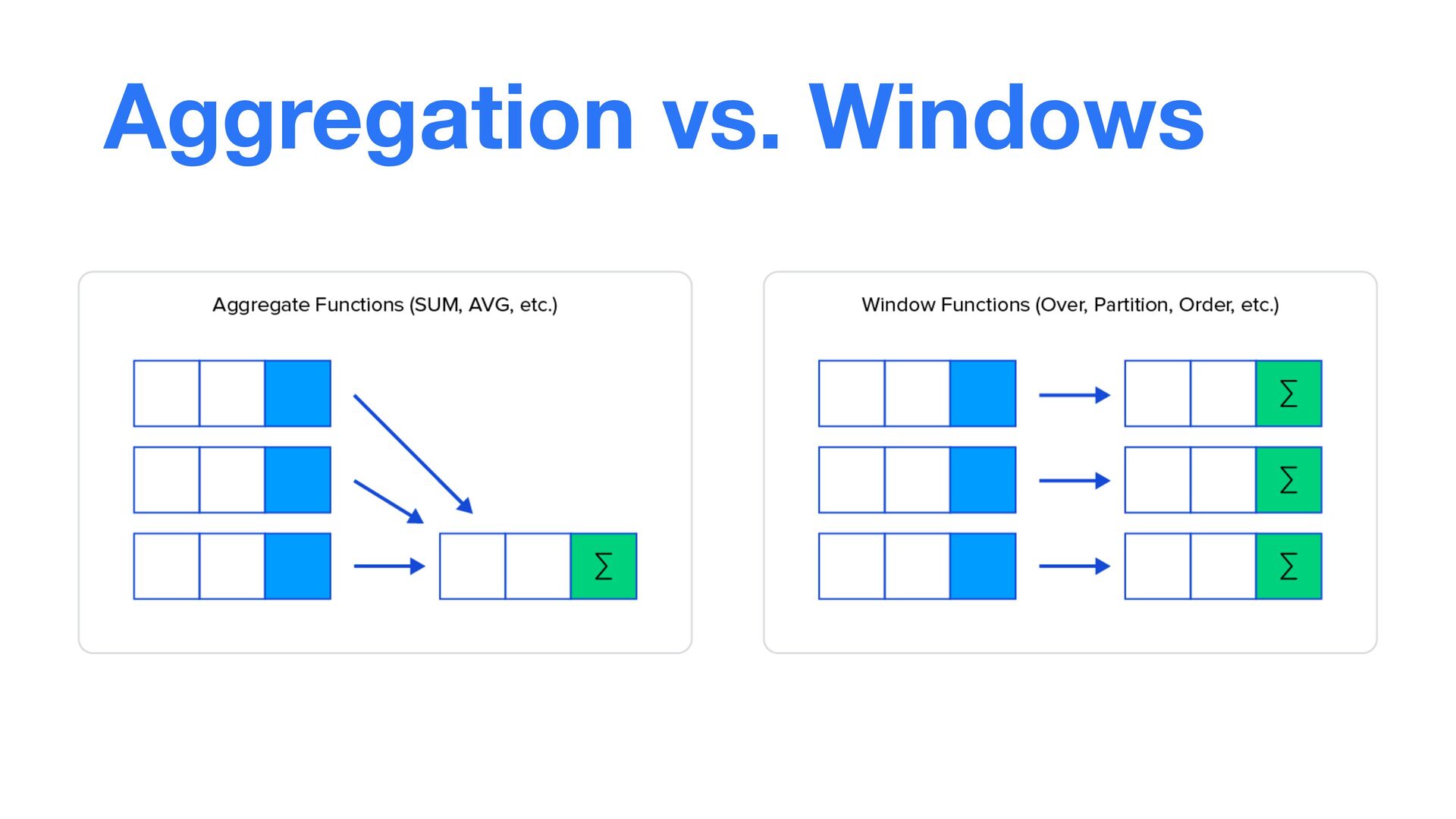 Aggregation vs. Windows

Aggregate Functions (SUM, AVG, etc.)

$\Sigma$

Window Functions (Over, Partition, Order, etc.)

$\Sigma$

$\Sigma$

$\Sigma$